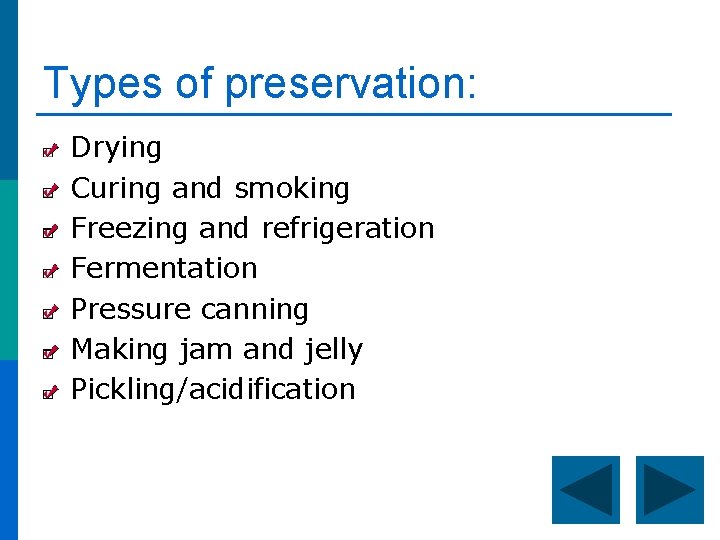 Types of preservation:

Drying
Curing and smoking
Freezing and refrigeration
Fermentation
Pressure canning
Making jam and jelly
Pickling/acidification